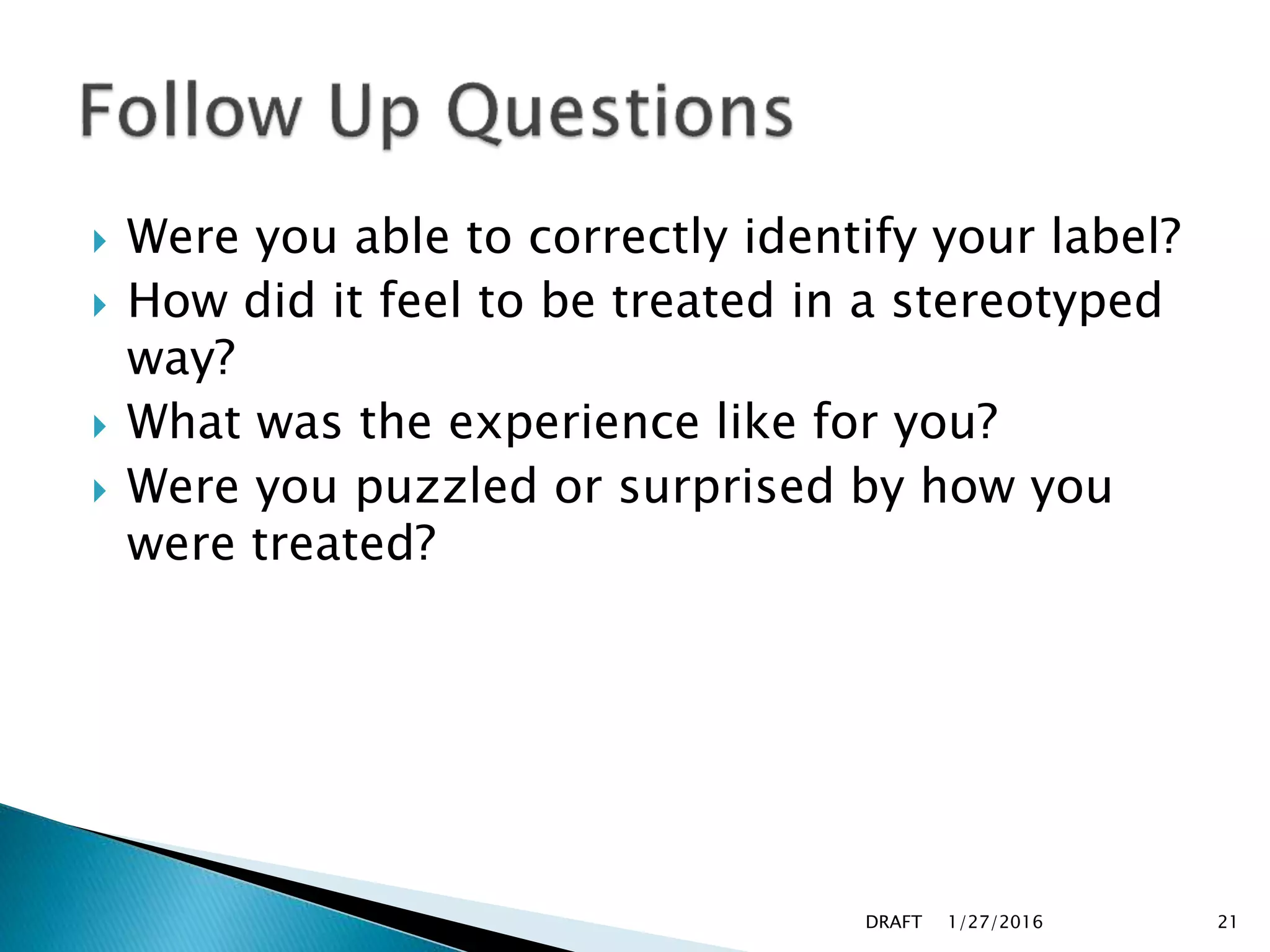 Follow Up Questions

Were you able to correctly identify your label?
How did it feel to be treated in a stereotyped way?
What was the experience like for you?
Were you puzzled or surprised by how you were treated?

DRAFT 1/27/2016 21